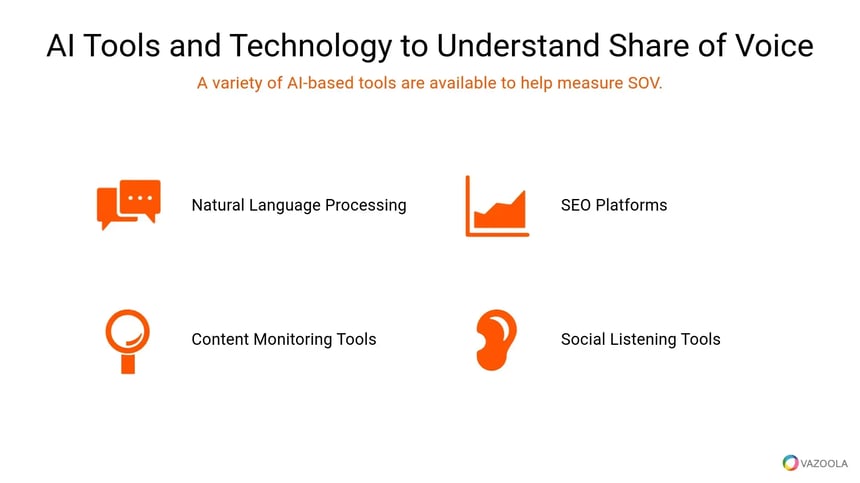 AI Tools and Technology to Understand Share of Voice

A variety of AI-based tools are available to help measure SOV.

Natural Language Processing

SEO Platforms

Content Monitoring Tools

Social Listening Tools

VAZOOLA